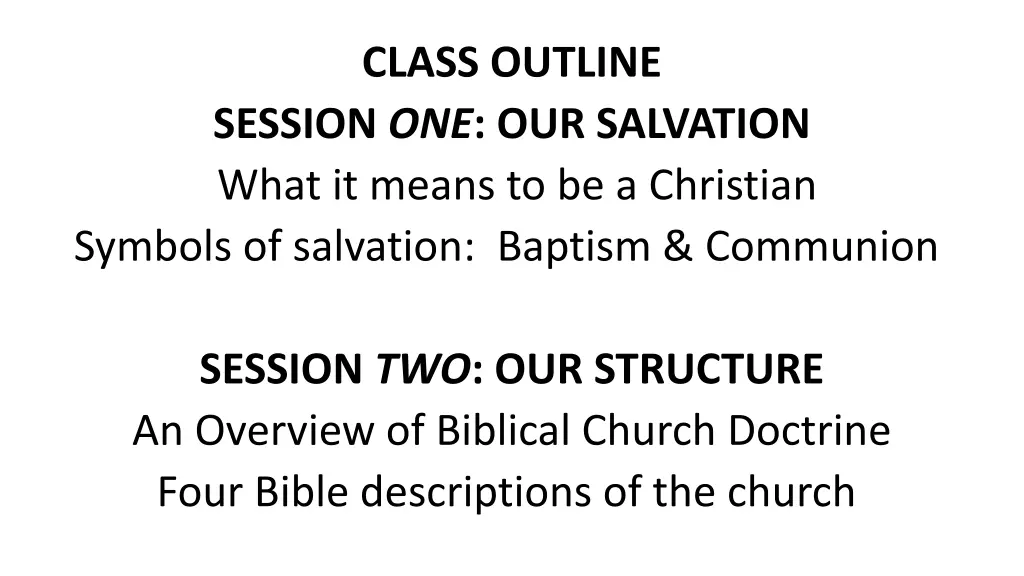 CLASS OUTLINE
SESSION ONE: OUR SALVATION
What it means to be a Christian
Symbols of salvation: Baptism & Communion

SESSION TWO: OUR STRUCTURE
An Overview of Biblical Church Doctrine
Four Bible descriptions of the church